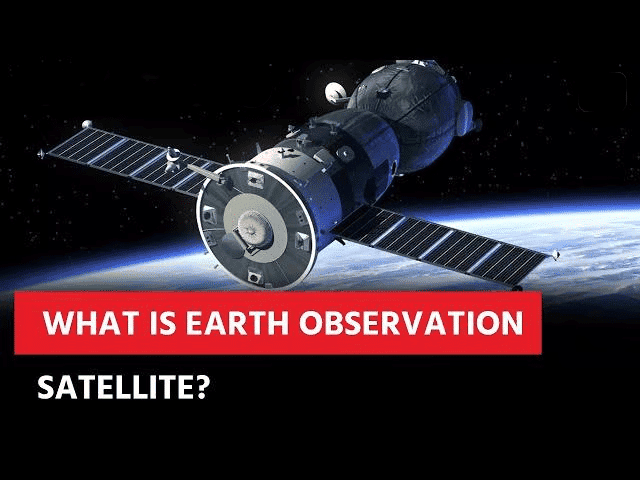 WHAT IS EARTH OBSERVATION SATELLITE?